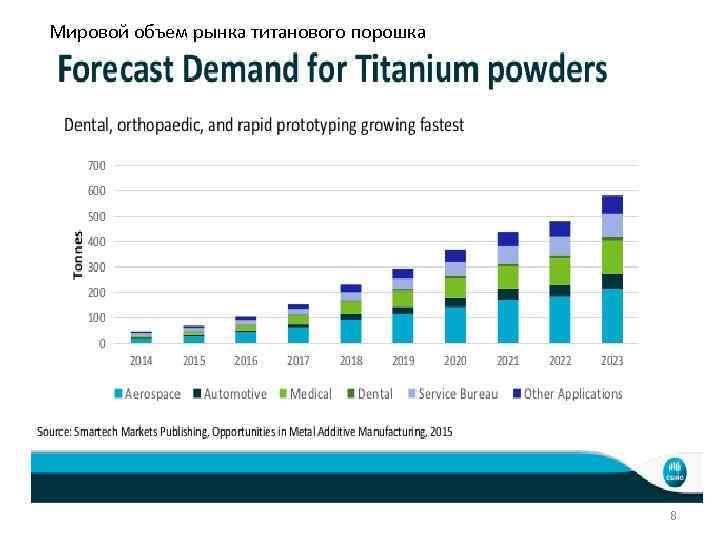 Мировой объем рынка титанового порошка

Forecast Demand for Titanium powders

Dental, orthopaedic, and rapid prototyping growing fastest

Tonnes

700
600
500
400
300
200
100
0

2014 2015 2016 2017 2018 2019 2020 2021 2022 2023

Aerospace
Automotive
Medical
Dental
Service Bureau
Other Applications

Source: Smartech Markets Publishing, Opportunities in Metal Additive Manufacturing, 2015

CSIRO

8